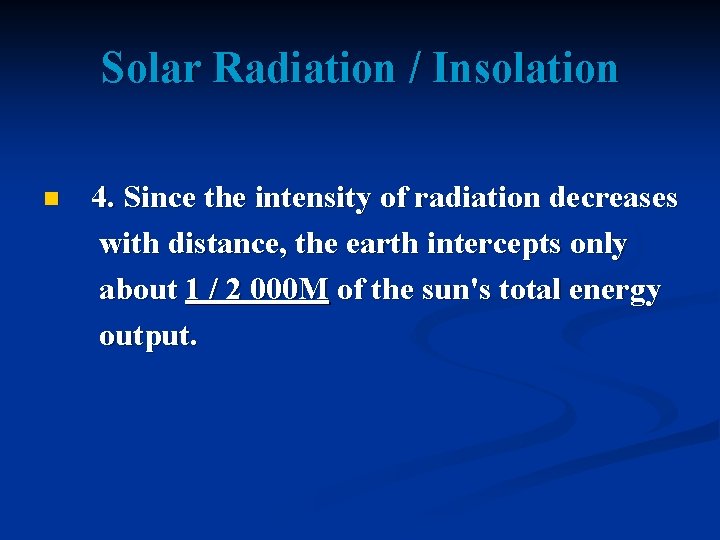 Solar Radiation / Insolation

4. Since the intensity of radiation decreases with distance, the earth intercepts only about 1 / 2 000M of the sun's total energy output.